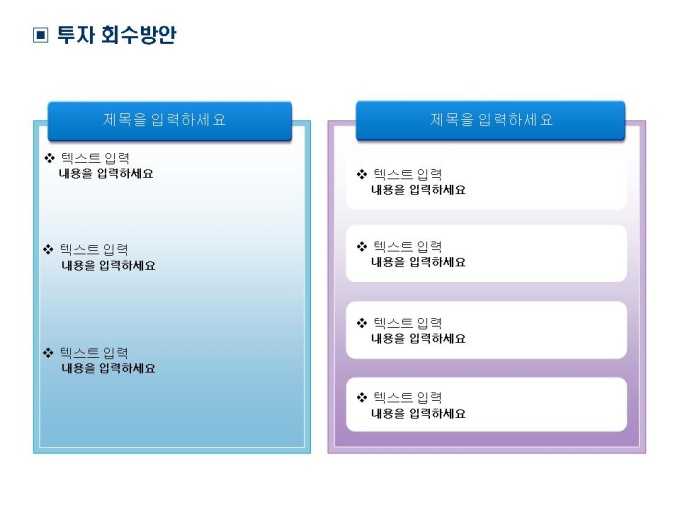 ▣ 투자 회수방안

제목을 입력하세요

❖ 텍스트 입력
내용을 입력하세요

❖ 텍스트 입력
내용을 입력하세요

❖ 텍스트 입력
내용을 입력하세요

제목을 입력하세요

❖ 텍스트 입력
내용을 입력하세요

❖ 텍스트 입력
내용을 입력하세요

❖ 텍스트 입력
내용을 입력하세요

❖ 텍스트 입력
내용을 입력하세요